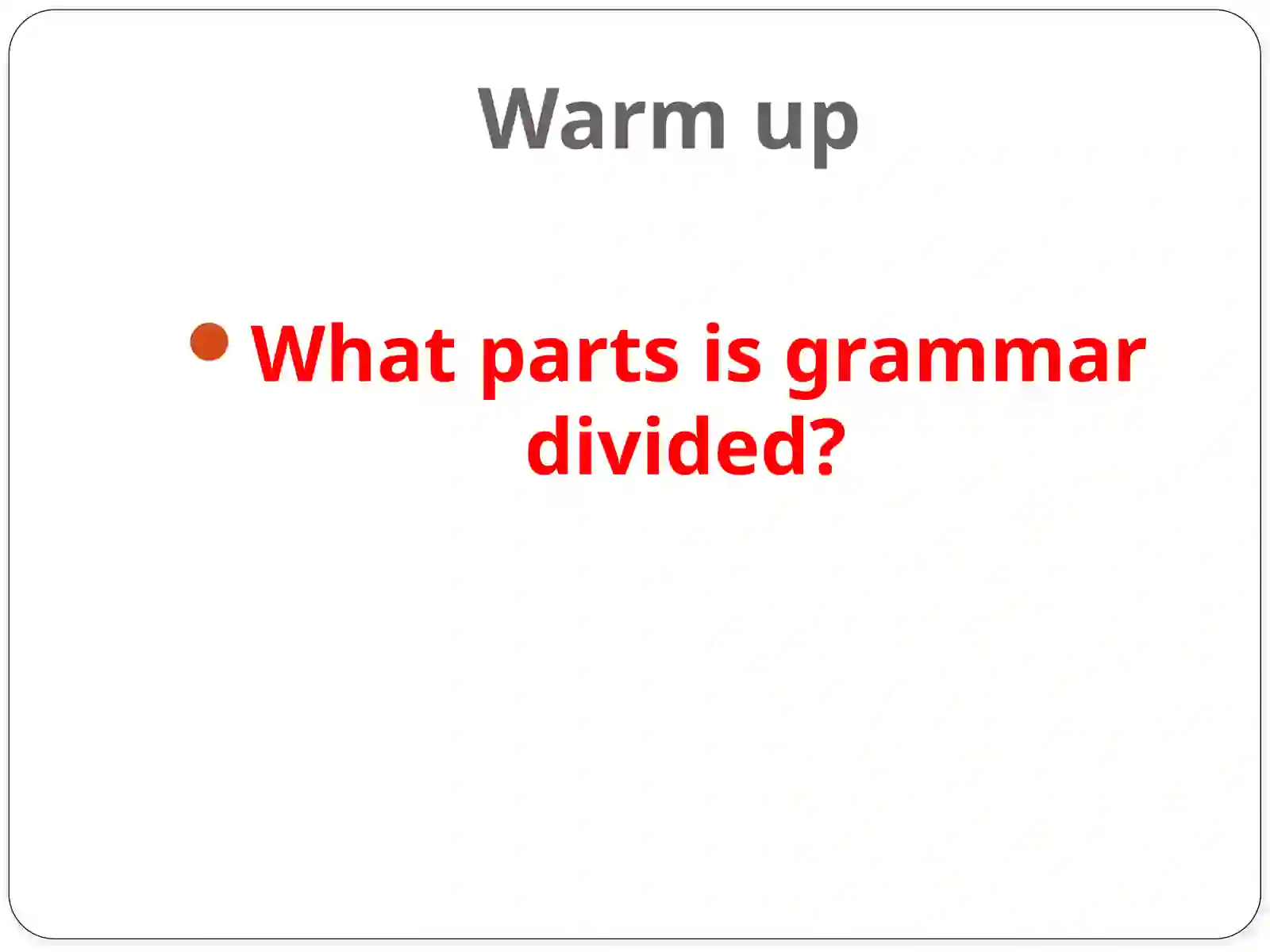 Warm up

What parts is grammar divided?